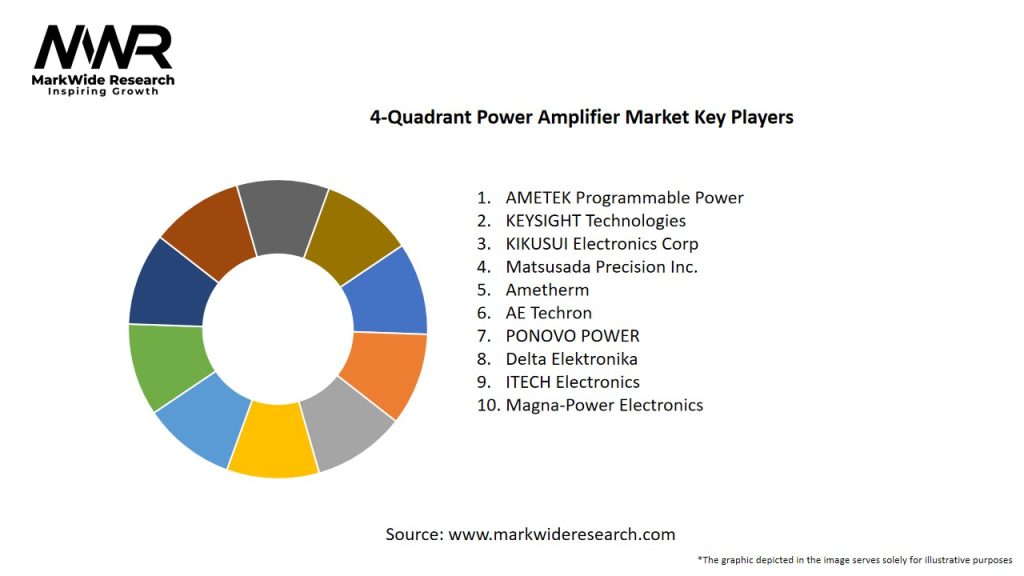 MWR
MarkWide Research
Inspiring Growth

4-Quadrant Power Amplifier Market Key Players

1. AMETEK Programmable Power
2. KEYSIGHT Technologies
3. KIKUSUI Electronics Corp
4. Matsusada Precision Inc.
5. Ametherm
6. AE Techron
7. PONOVO POWER
8. Delta Elektronika
9. ITECH Electronics
10. Magna-Power Electronics

Source: www.markwideresearch.com

*The graphic depicted in the image serves solely for illustrative purposes